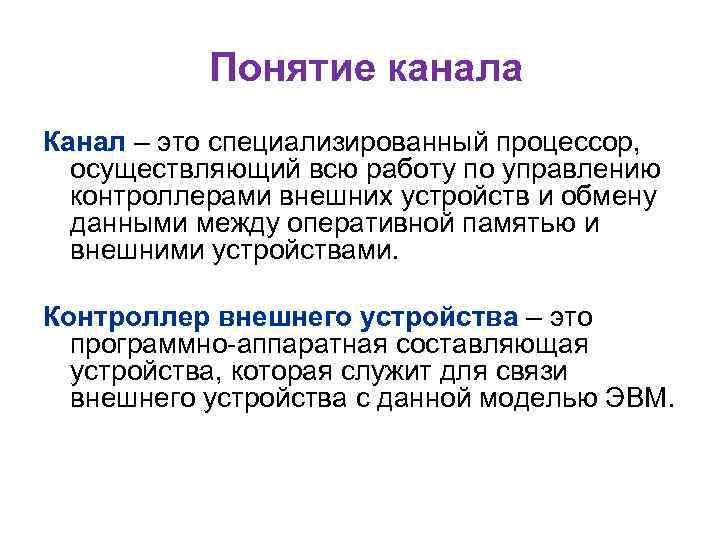 Понятие канала

Канал – это специализированный процессор, осуществляющий всю работу по управлению контроллерами внешних устройств и обмену данными между оперативной памятью и внешними устройствами.

Контроллер внешнего устройства – это программно-аппаратная составляющая устройства, которая служит для связи внешнего устройства с данной моделью ЭВМ.